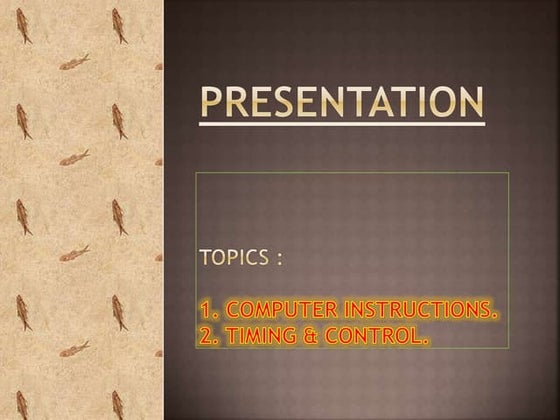 PRESENTATION

TOPICS :

1. COMPUTER INSTRUCTIONS.
2. TIMING & CONTROL.